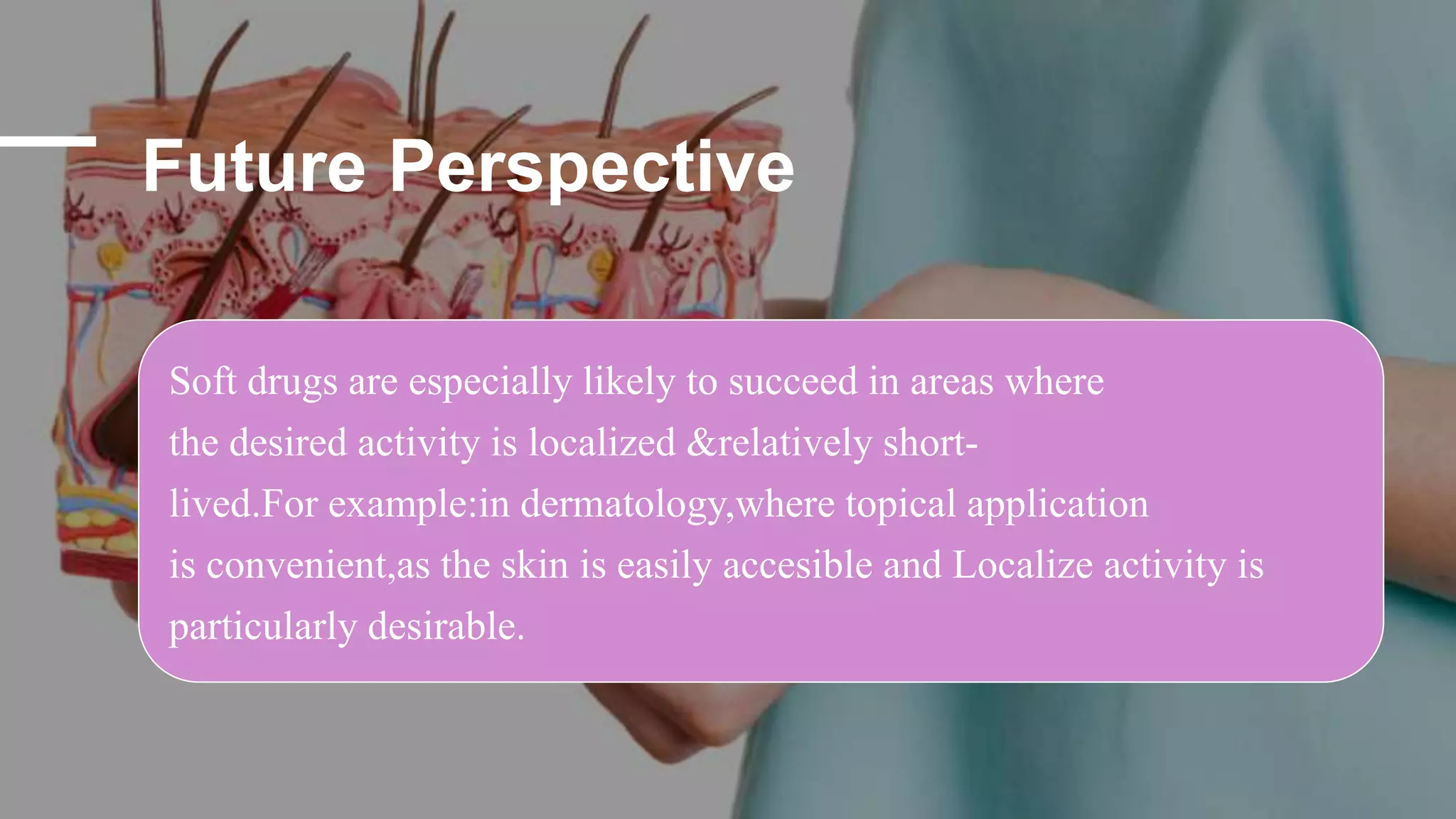 Future Perspective

Soft drugs are especially likely to succeed in areas where the desired activity is localized &relatively short-lived.For example:in dermatology,where topical application is convenient,as the skin is easily accesible and Localize activity is particularly desirable.